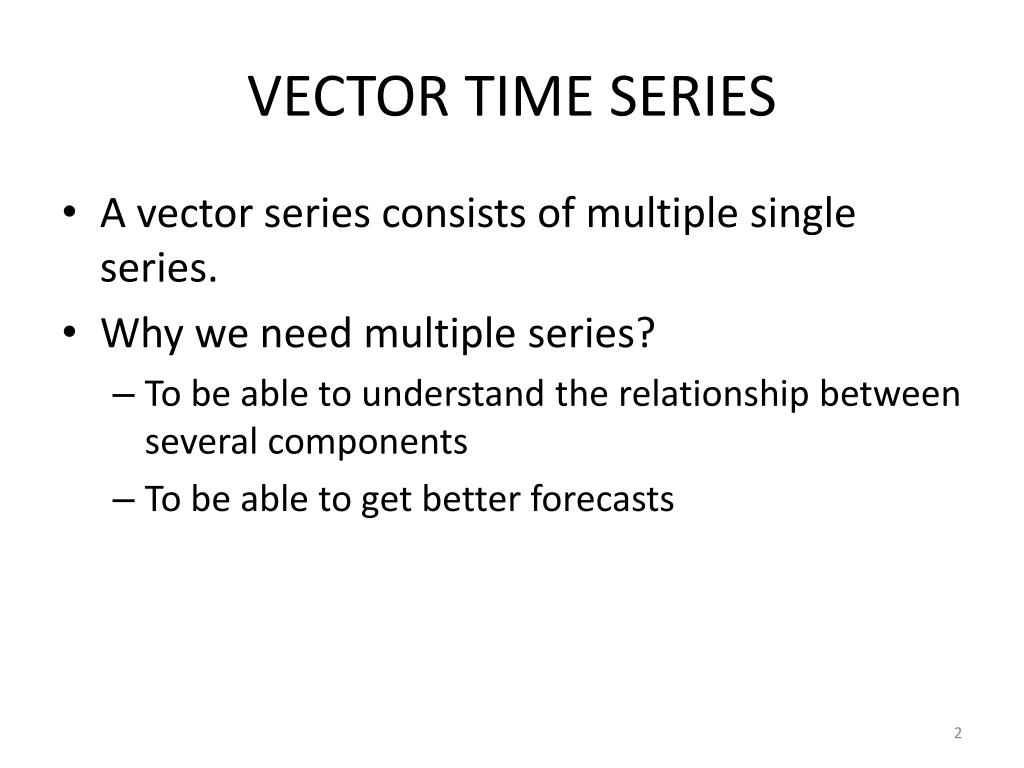 VECTOR TIME SERIES

• A vector series consists of multiple single series.
• Why we need multiple series?
  – To be able to understand the relationship between several components
  – To be able to get better forecasts

2